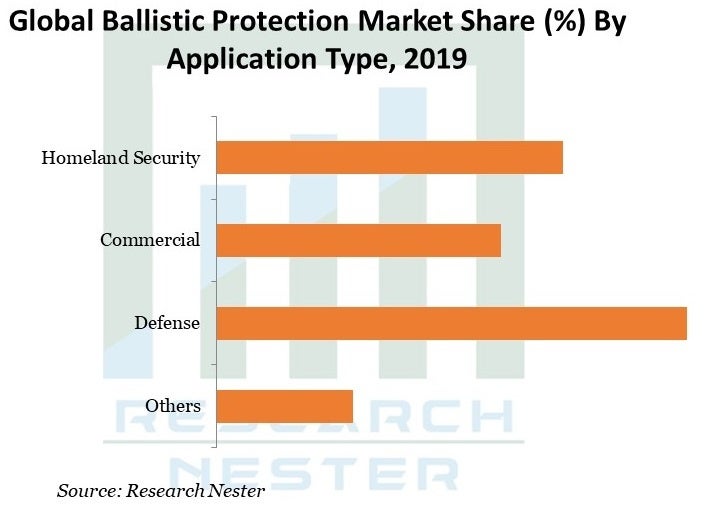 Global Ballistic Protection Market Share (%) By Application Type, 2019

Homeland Security
Commercial
Defense
Others

RESEARCH
NESTER

Source: Research Nester